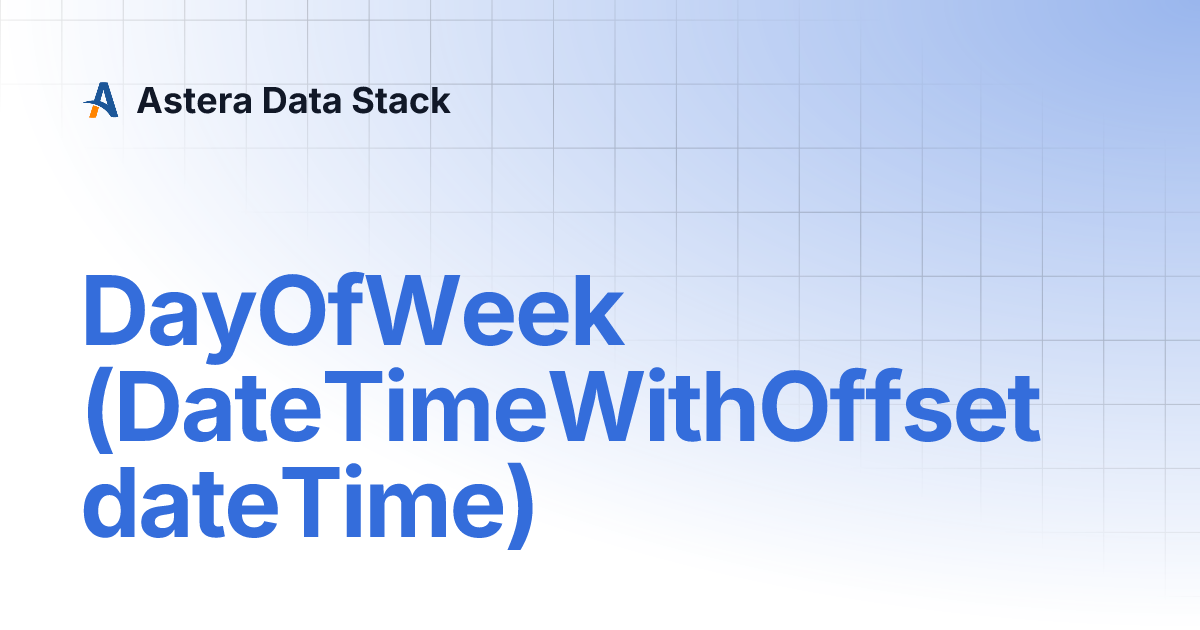 Astera Data Stack

DayOfWeek (DateTimeWithOffset dateTime)